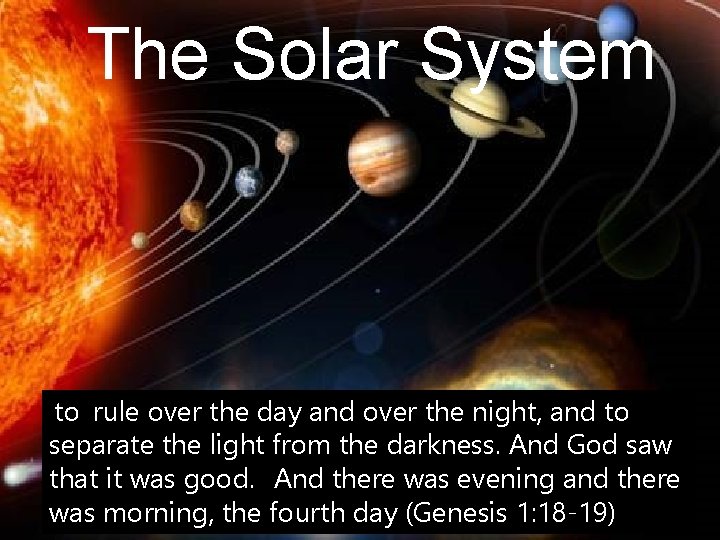 The Solar System

to rule over the day and over the night, and to separate the light from the darkness. And God saw that it was good. And there was evening and there was morning, the fourth day (Genesis 1:18-19)